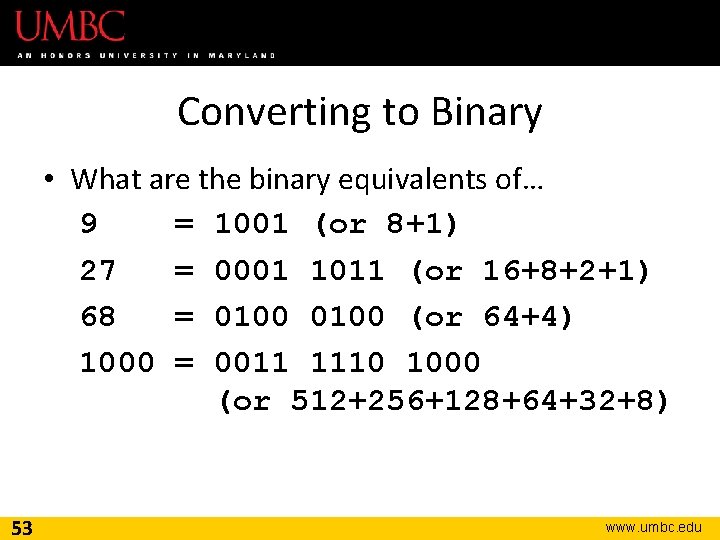 UMBC
AN HONORS UNIVERSITY IN MARYLAND

Converting to Binary

• What are the binary equivalents of…
9 = 1001 (or 8+1)
27 = 0001 1011 (or 16+8+2+1)
68 = 0100 0100 (or 64+4)
1000 = 0011 1110 1000
(or 512+256+128+64+32+8)

53
www.umbc.edu